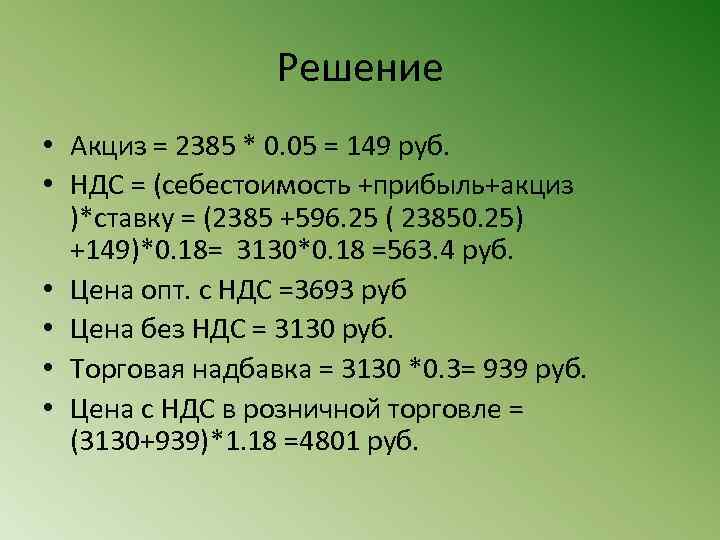 Решение

• Акциз = 2385 * 0.05 = 149 руб.
• НДС = (себестоимость +прибыль+акциз )*ставку = (2385 +596.25 ( 23850.25) +149)*0.18= 3130*0.18 =563.4 руб.
• Цена опт. с НДС =3693 руб
• Цена без НДС = 3130 руб.
• Торговая надбавка = 3130 *0.3= 939 руб.
• Цена с НДС в розничной торговле = (3130+939)*1.18 =4801 руб.